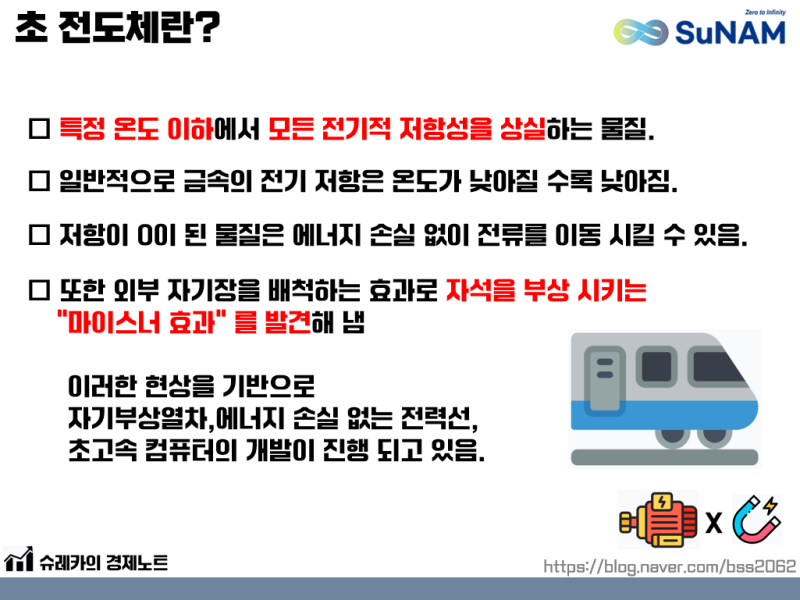 초 전도체란?

Zero to Infinity
SuNAM

□ 특정 온도 이하에서 모든 전기적 저항성을 상실하는 물질.

□ 일반적으로 금속의 전기 저항은 온도가 낮아질 수록 낮아짐.

□ 저항이 0이 된 물질은 에너지 손실 없이 전류를 이동 시킬 수 있음.

□ 또한 외부 자기장을 배척하는 효과로 자석을 부상 시키는 "마이스너 효과" 를 발견해 냄

이러한 현상을 기반으로
자기부상열차,에너지 손실 없는 전력선,
초고속 컴퓨터의 개발이 진행 되고 있음.

X

슈레카의 경제노트

https://blog.naver.com/bss2062